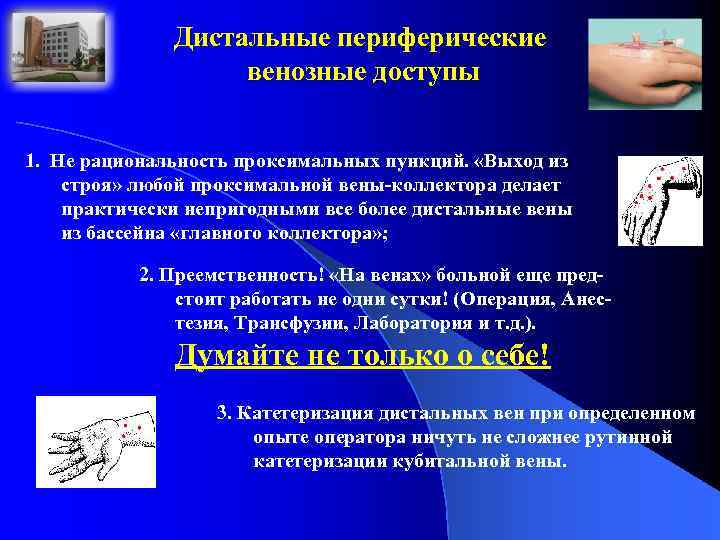 Дистальные периферические венозные доступы

1. Не рациональность проксимальных пункций. «Выход из строя» любой проксимальной вены-коллектора делает практически непригодными все более дистальные вены из бассейна «главного коллектора»;

2. Преемственность! «На венах» больной еще предстоит работать не одни сутки! (Операция, Анестезия, Трансфузии, Лаборатория и т.д.).

Думайте не только о себе!

3. Катетеризация дистальных вен при определенном опыте оператора ничуть не сложнее рутинной катетеризации кубитальной вены.